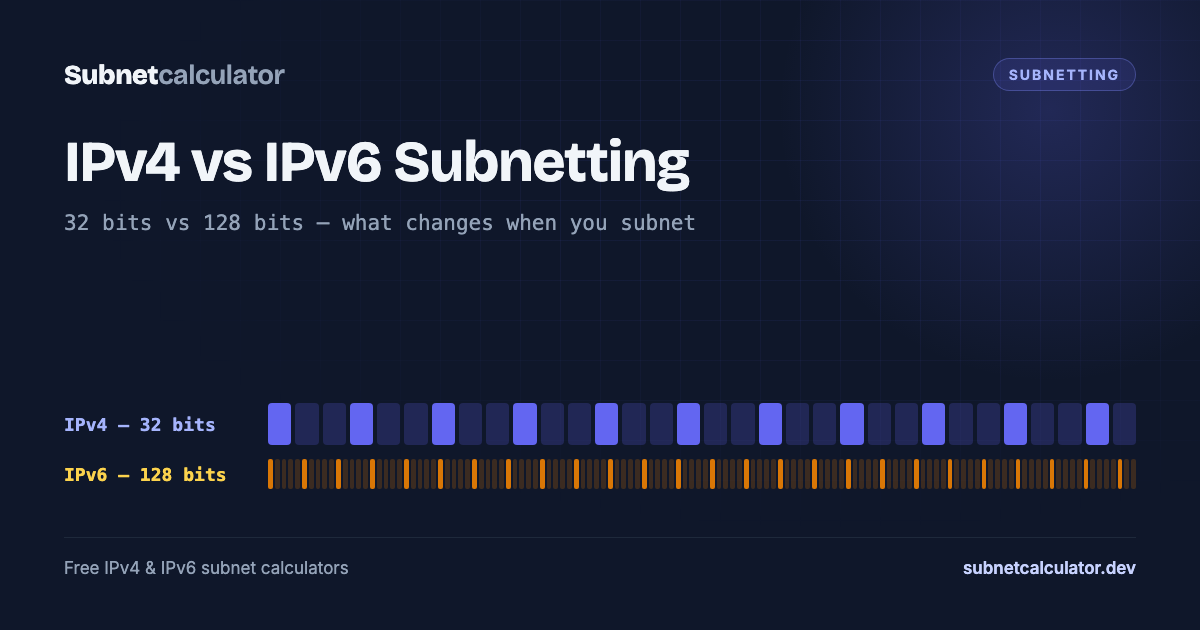 Subnetcalculator

SUBNETTING

IPv4 vs IPv6 Subnetting

32 bits vs 128 bits — what changes when you subnet

IPv4 — 32 bits

IPv6 — 128 bits

Free IPv4 & IPv6 subnet calculators

subnetcalculator.dev